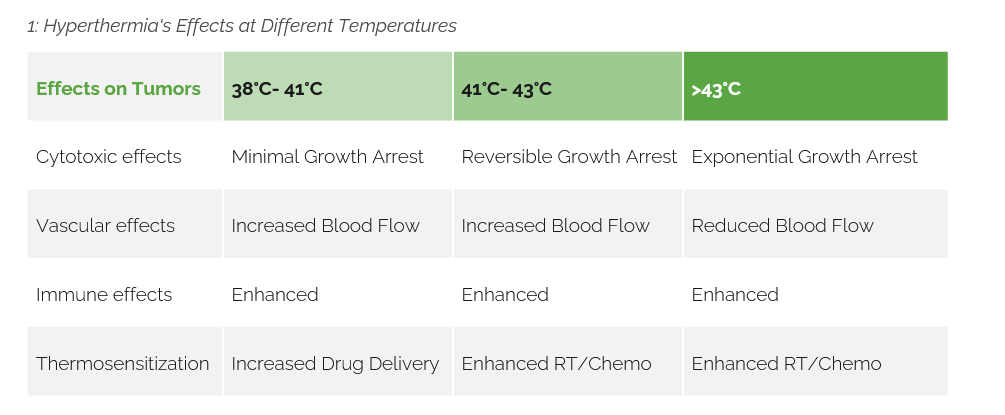 1: Hyperthermia's Effects at Different Temperatures

| Effects on Tumors | 38°C- 41°C | 41°C- 43°C | >43°C |
|---|---|---|---|
| Cytotoxic effects | Minimal Growth Arrest | Reversible Growth Arrest | Exponential Growth Arrest |
| Vascular effects | Increased Blood Flow | Increased Blood Flow | Reduced Blood Flow |
| Immune effects | Enhanced | Enhanced | Enhanced |
| Thermosensitization | Increased Drug Delivery | Enhanced RT/Chemo | Enhanced RT/Chemo |